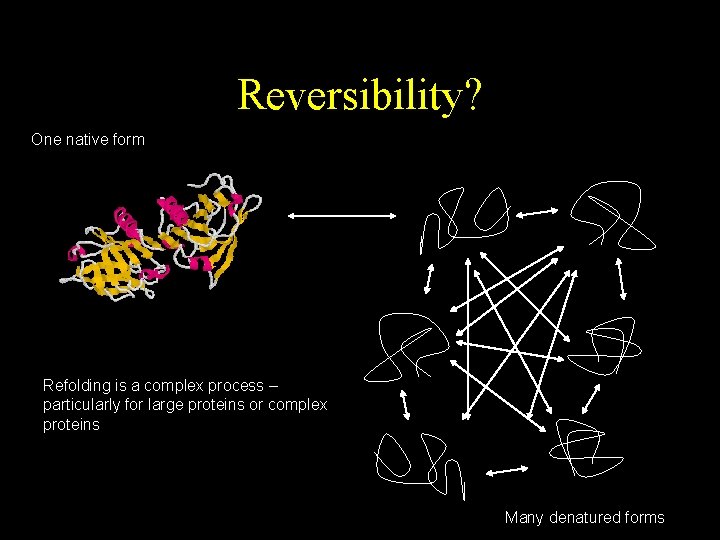 Reversibility?

One native form

Refolding is a complex process – particularly for large proteins or complex proteins

Many denatured forms